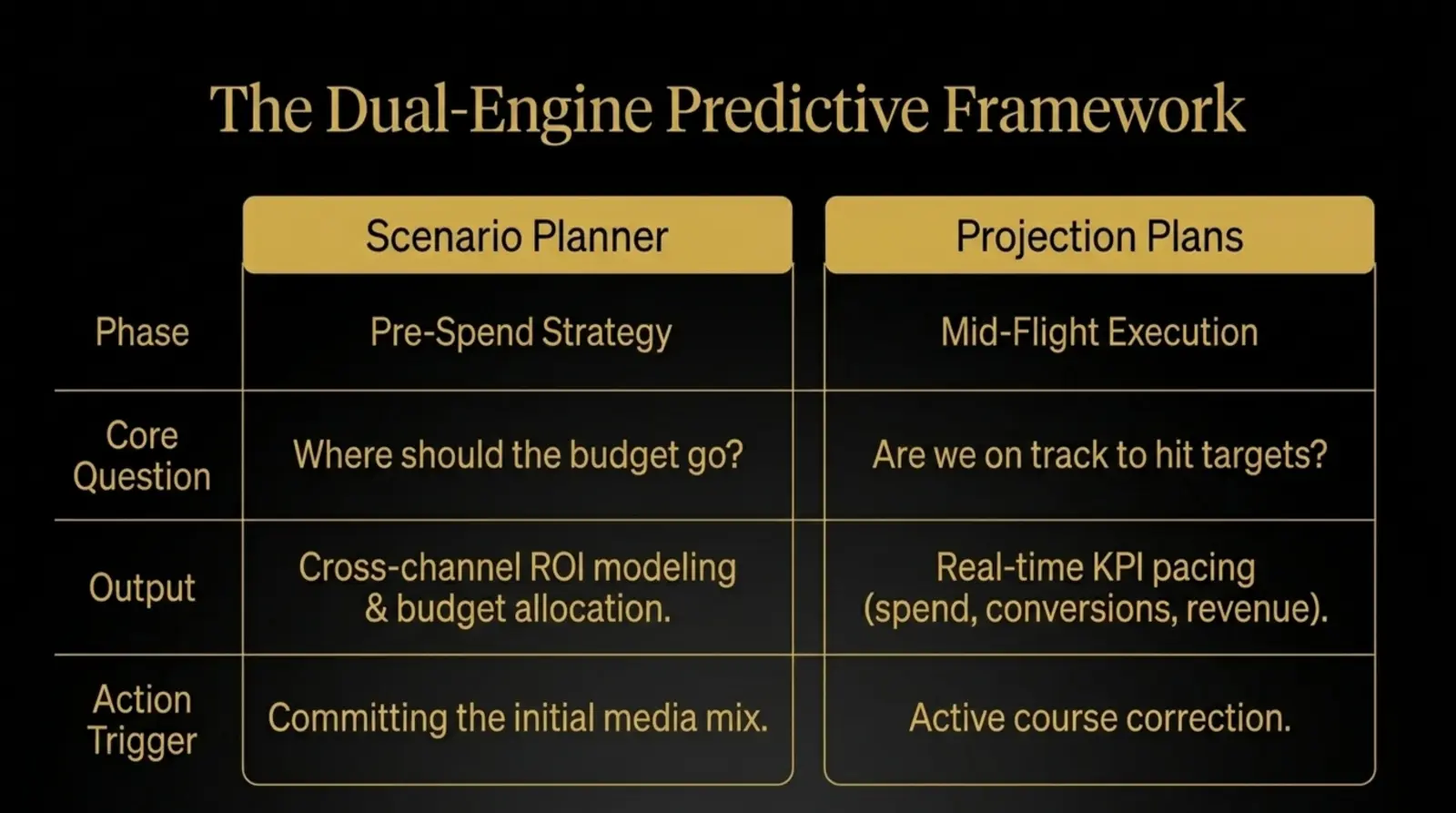 The Dual-Engine Predictive Framework

| | Scenario Planner | Projection Plans |
|---|---|---|
| Phase | Pre-Spend Strategy | Mid-Flight Execution |
| Core Question | Where should the budget go? | Are we on track to hit targets? |
| Output | Cross-channel ROI modeling & budget allocation. | Real-time KPI pacing (spend, conversions, revenue). |
| Action Trigger | Committing the initial media mix. | Active course correction. |